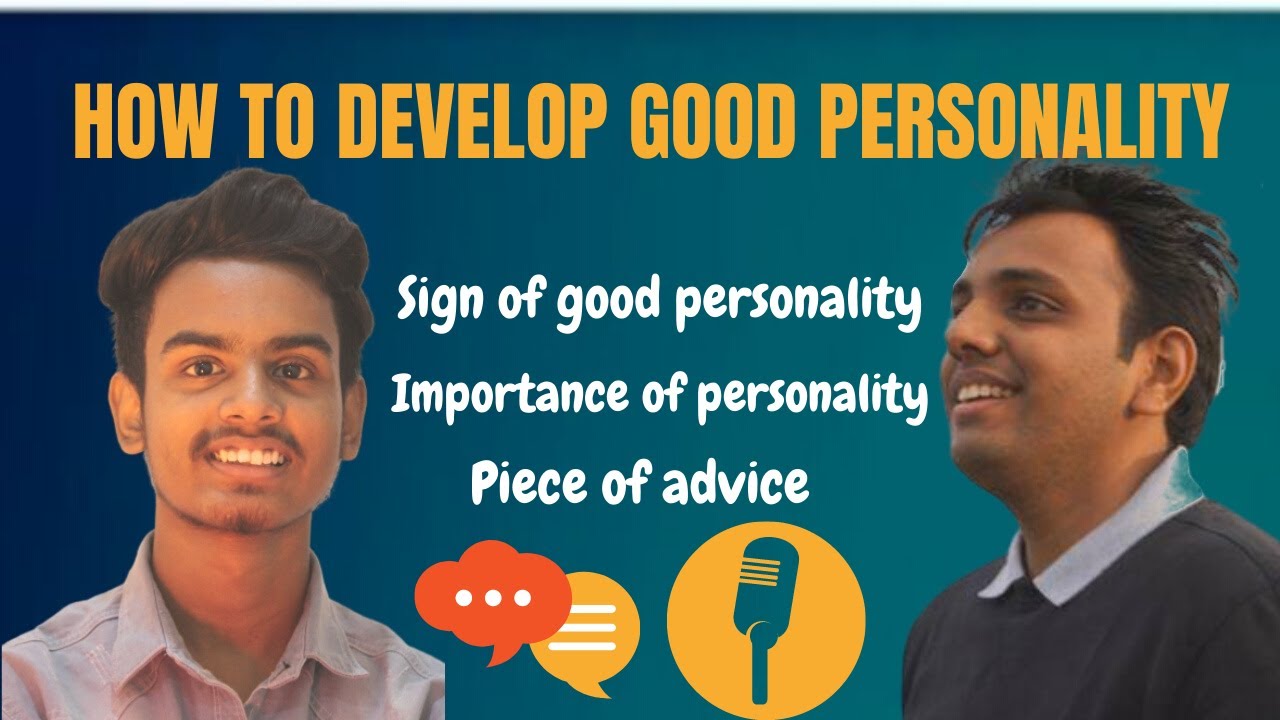 HOW TO DEVELOP GOOD PERSONALITY

Sign of good personality

Importance of personality

Piece of advice